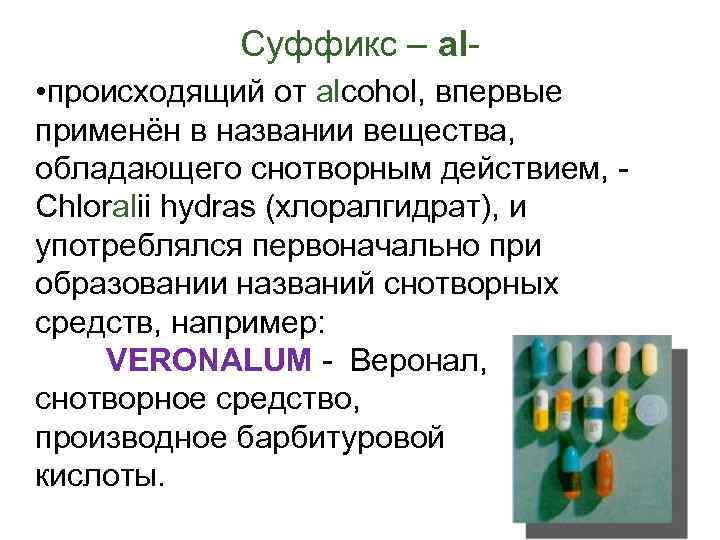 Суффикс – al-

•происходящий от alcohol, впервые применён в названии вещества, обладающего снотворным действием, - Chloralii hydras (хлоралгидрат), и употреблялся первоначально при образовании названий снотворных средств, например:

VERONALUM - Веронал, снотворное средство, производное барбитуровой кислоты.